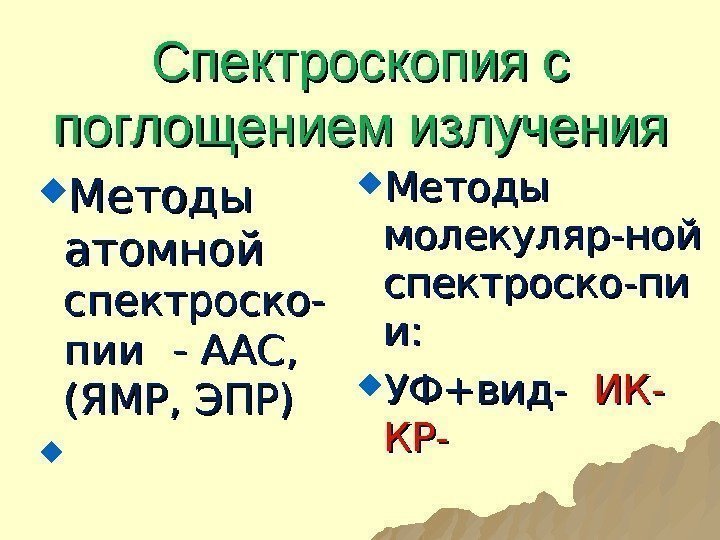 Спектроскопия с поглощением излучения

Методы атомной спектроскопии - ААС, (ЯМР, ЭПР)

Методы молекуляр-ной спектроско-пи и:

УФ+вид- ИК- КР-